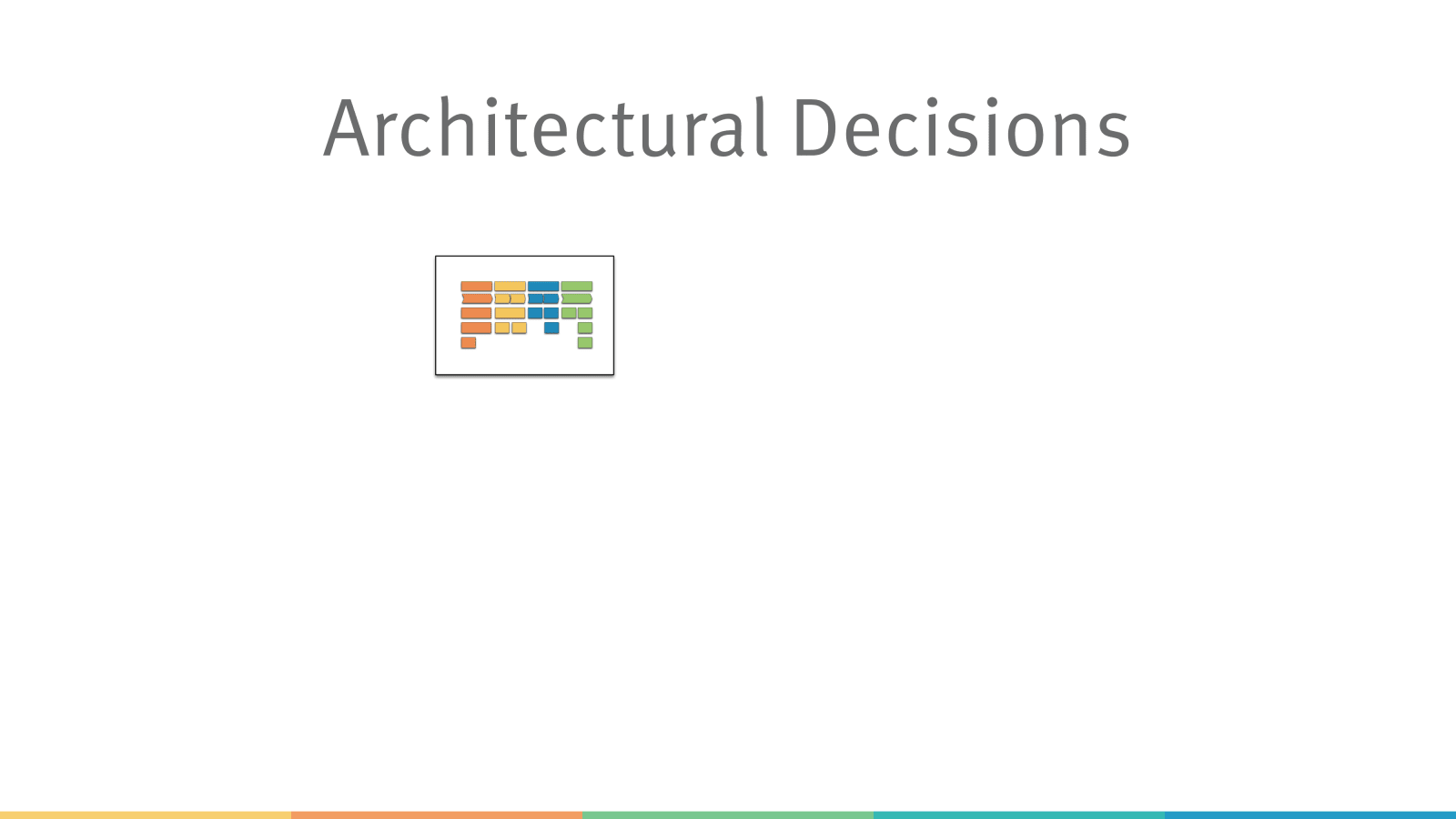 Architectural Decisions